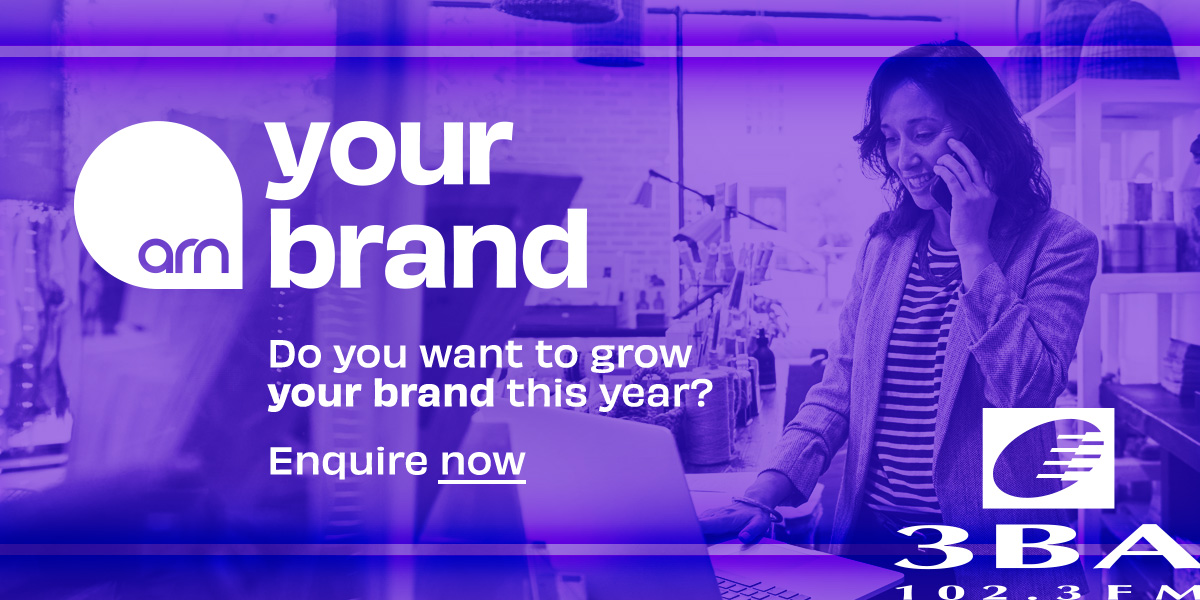 arn

your brand

Do you want to grow your brand this year?

Enquire now

3BA

102.3FM